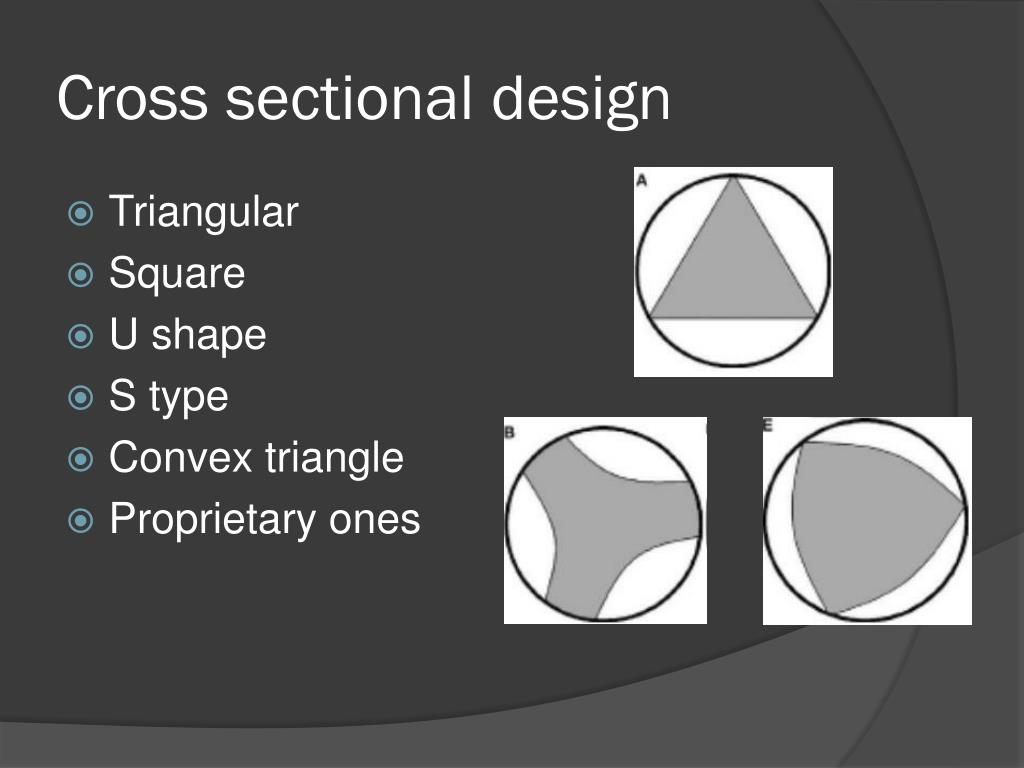 Cross sectional design

Triangular
Square
U shape
S type
Convex triangle
Proprietary ones

A

B

E